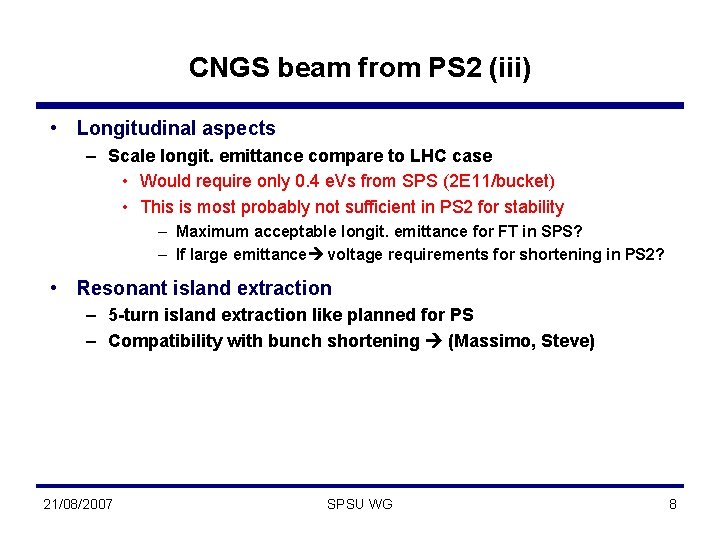 CNGS beam from PS2 (iii)

• Longitudinal aspects
– Scale longit. emittance compare to LHC case
• Would require only 0.4 eVs from SPS (2E11/bucket)
• This is most probably not sufficient in PS2 for stability
– Maximum acceptable longit. emittance for FT in SPS?
– If large emittance→ voltage requirements for shortening in PS2?

• Resonant island extraction
– 5-turn island extraction like planned for PS
– Compatibility with bunch shortening → (Massimo, Steve)

21/08/2007
SPSU WG
8